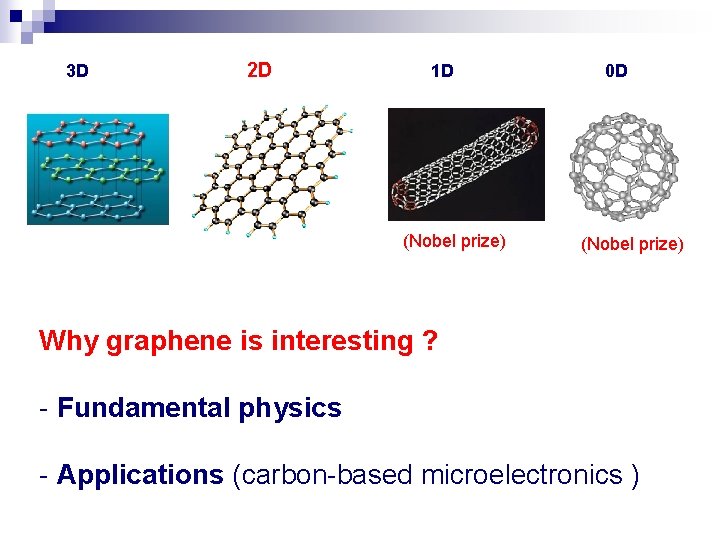 3D

2D

1D

0D

(Nobel prize)

(Nobel prize)

Why graphene is interesting ?

- Fundamental physics

- Applications (carbon-based microelectronics )